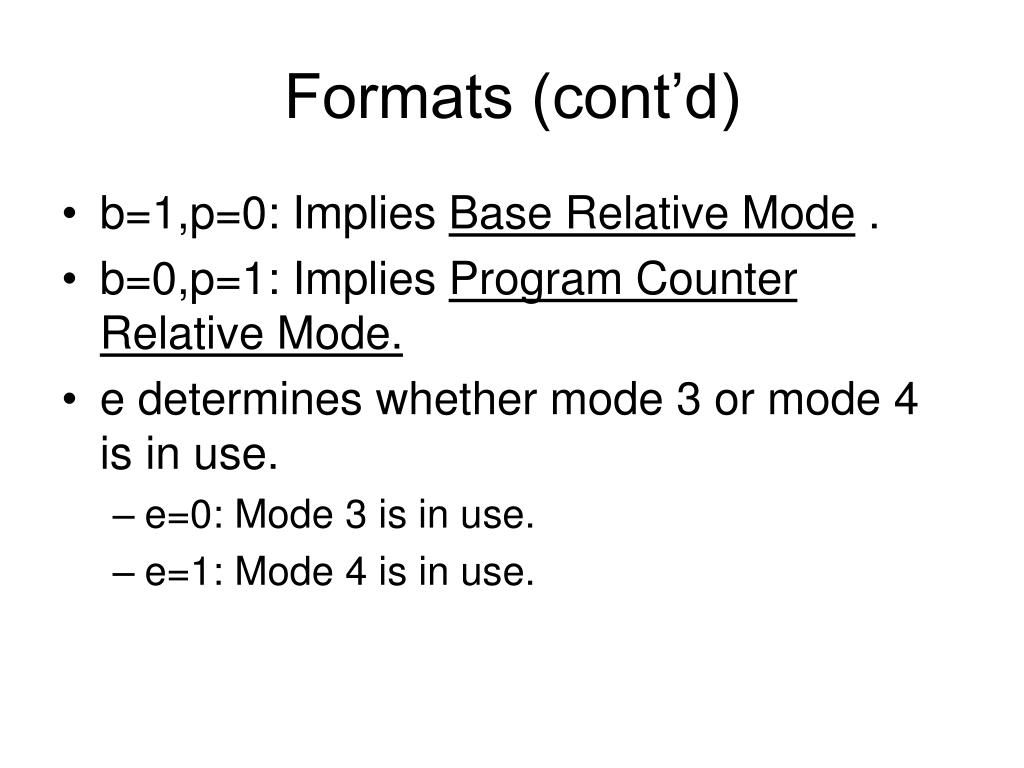 Formats (cont’d)

• b=1,p=0: Implies Base Relative Mode .
• b=0,p=1: Implies Program Counter Relative Mode.
• e determines whether mode 3 or mode 4 is in use.
– e=0: Mode 3 is in use.
– e=1: Mode 4 is in use.